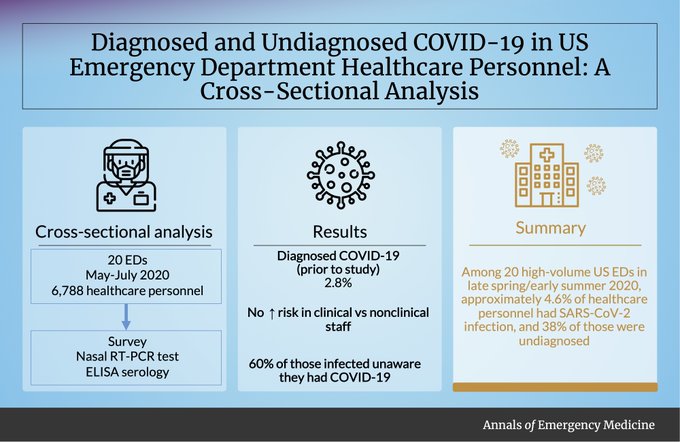 Diagnosed and Undiagnosed COVID-19 in US Emergency Department Healthcare Personnel: A Cross-Sectional Analysis

Cross-sectional analysis

20 EDs
May-July 2020
6,788 healthcare personnel

Survey
Nasal RT-PCR test
ELISA serology

Results

Diagnosed COVID-19
(prior to study)
2.8%

No ↑ risk in clinical vs nonclinical staff

60% of those infected unaware they had COVID-19

Summary

Among 20 high-volume US EDs in late spring/early summer 2020, approximately 4.6% of healthcare personnel had SARS-CoV-2 infection, and 38% of those were undiagnosed

Annals of Emergency Medicine